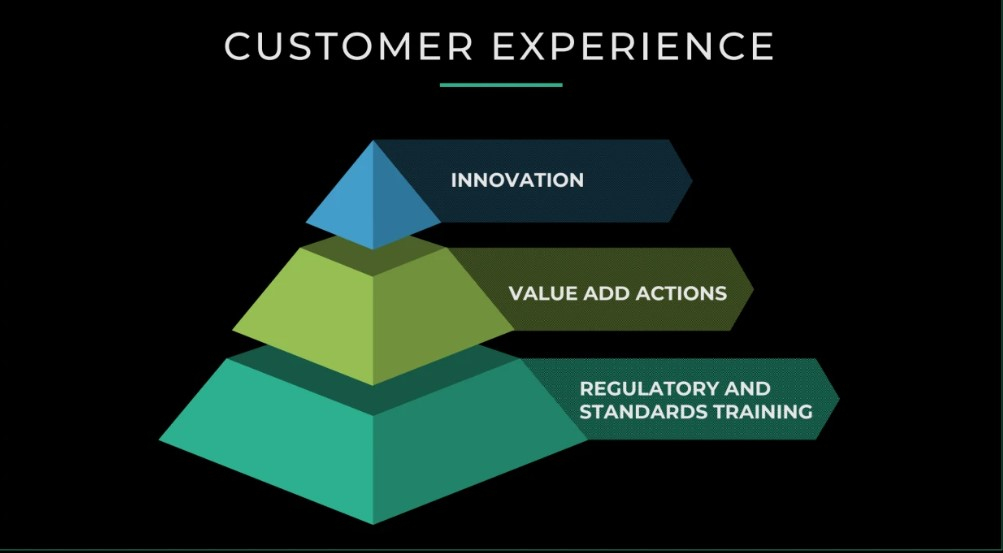 CUSTOMER EXPERIENCE

INNOVATION

VALUE ADD ACTIONS

REGULATORY AND STANDARDS TRAINING